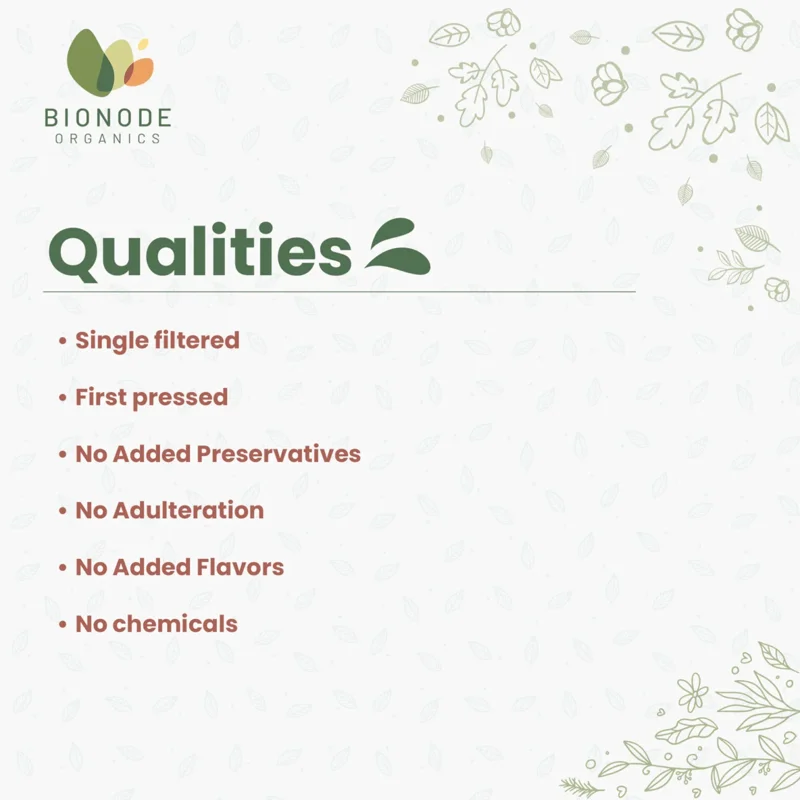 BIONODE
ORGANICS

Qualities

• Single filtered
• First pressed
• No Added Preservatives
• No Adulteration
• No Added Flavors
• No chemicals